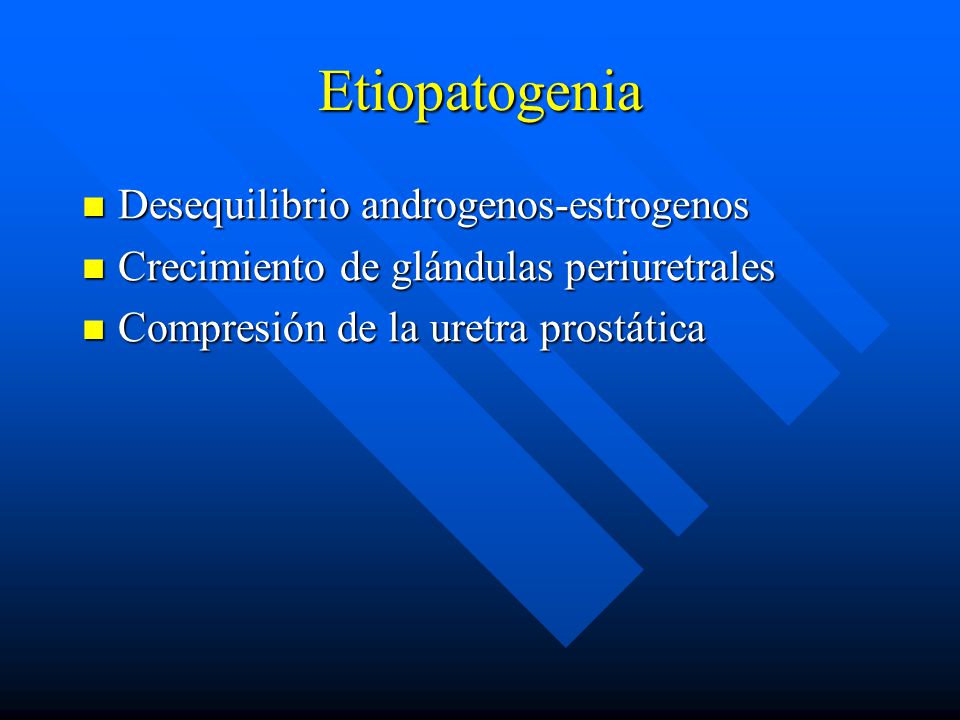 Etiopatogenia

- Desequilibrio androgenos-estrogenos
- Crecimiento de glándulas periuretrales
- Compresión de la uretra prostática